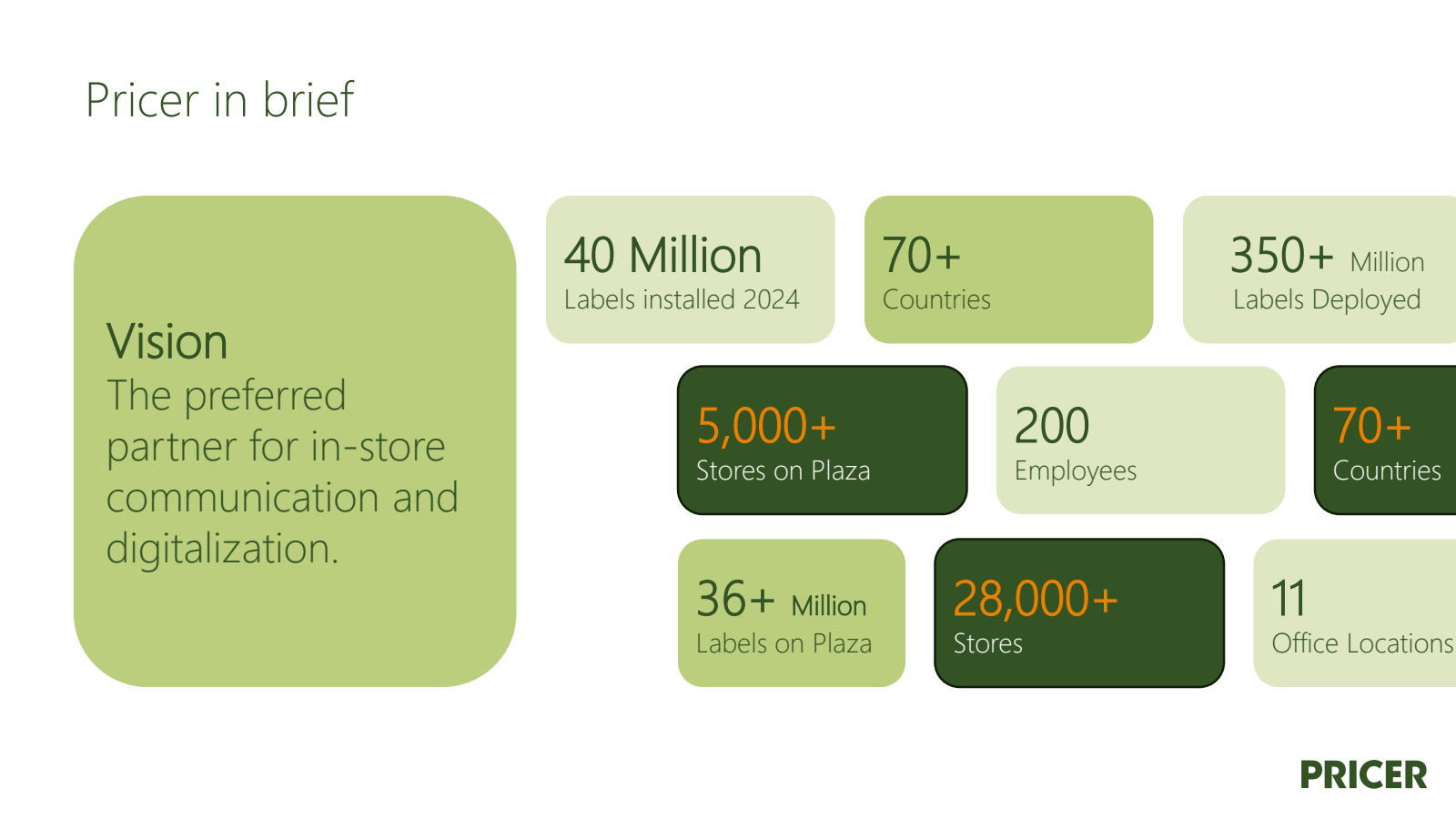 Pricer in brief

Vision
The preferred partner for in-store communication and digitalization.

40 Million
Labels installed 2024

70+
Countries

350+ Million
Labels Deployed

5,000+
Stores on Plaza

200
Employees

70+
Countries

36+ Million
Labels on Plaza

28,000+
Stores

11
Office Locations

PRICER